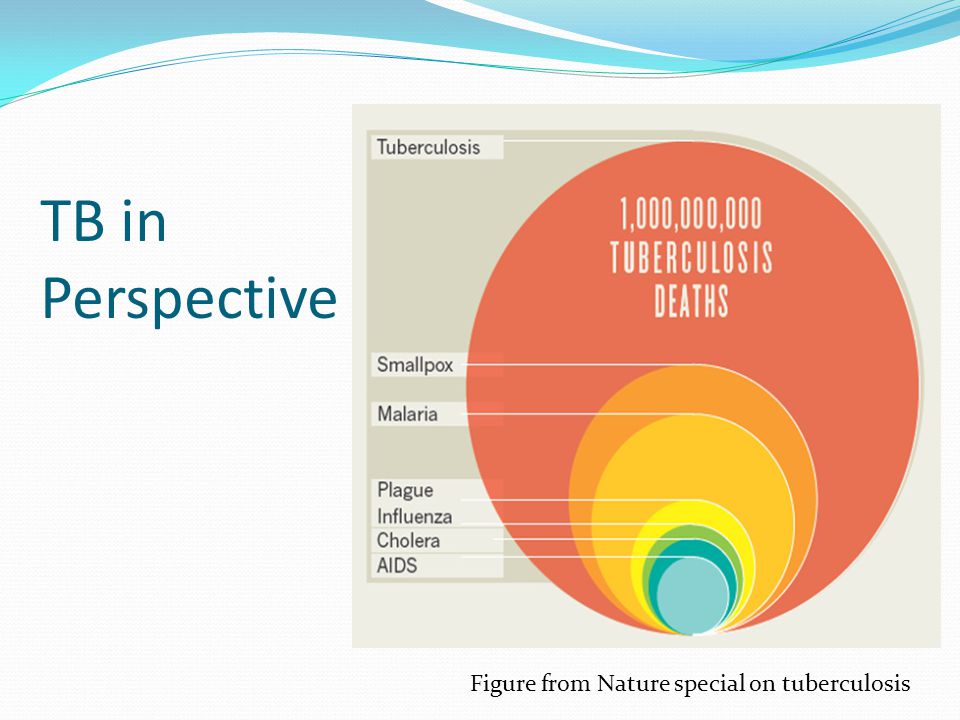 TB in Perspective

Tuberculosis

1,000,000,000 TUBERCULOSIS DEATHS

Smallpox

Malaria

Plague

Influenza

Cholera

AIDS

Figure from Nature special on tuberculosis